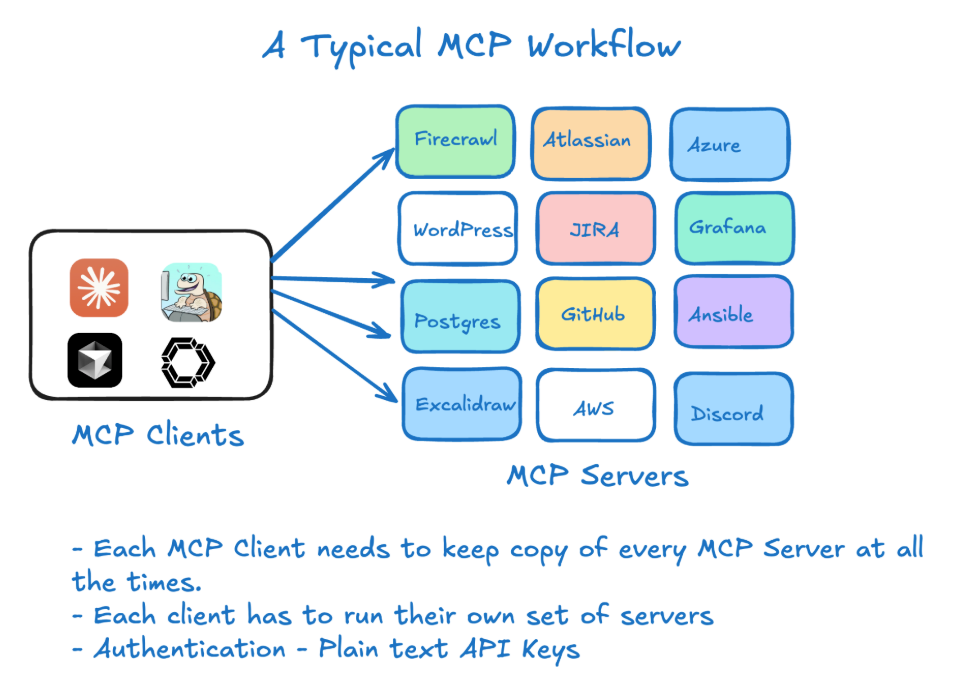 A Typical MCP Workflow

MCP Clients

Firecrawl
Atlassian
Azure
WordPress
JIRA
Grafana
Postgres
GitHub
Ansible
Excalidraw
AWS
Discord

MCP Servers

- Each MCP Client needs to keep copy of every MCP Server at all the times.
- Each client has to run their own set of servers
- Authentication - Plain text API Keys